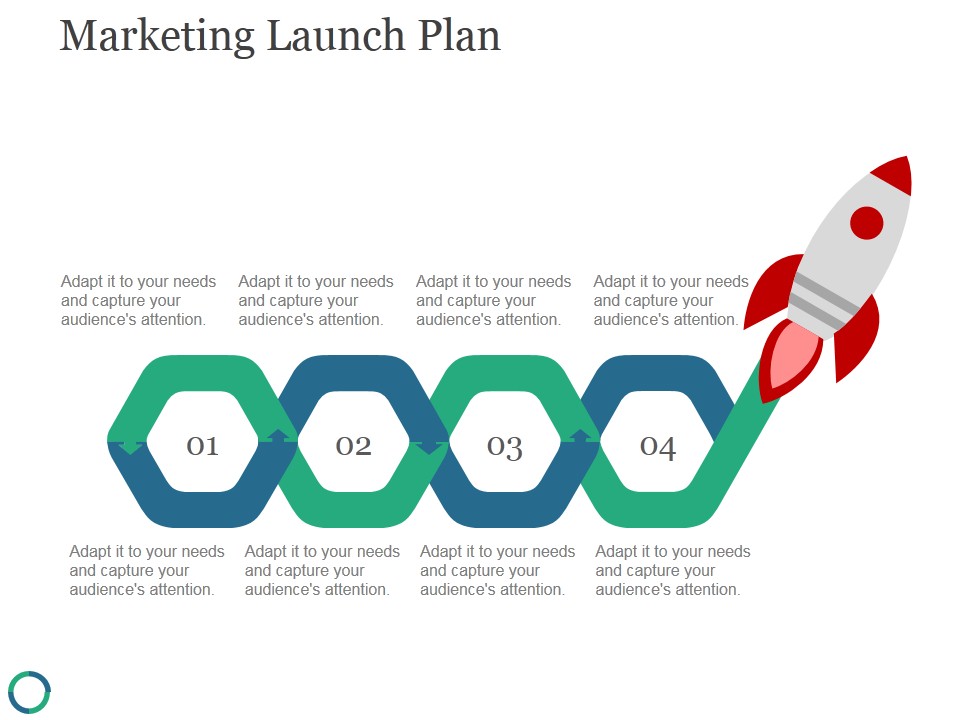 Marketing Launch Plan

Adapt it to your needs and capture your audience's attention.

Adapt it to your needs and capture your audience's attention.

Adapt it to your needs and capture your audience's attention.

Adapt it to your needs and capture your audience's attention.

01

02

03

04

Adapt it to your needs and capture your audience's attention.

Adapt it to your needs and capture your audience's attention.

Adapt it to your needs and capture your audience's attention.

Adapt it to your needs and capture your audience's attention.